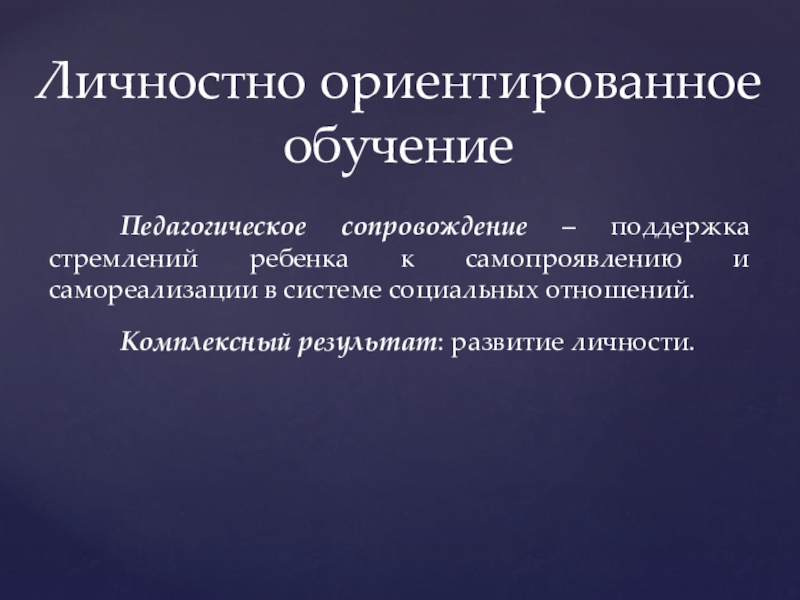 Личностно ориентированное обучение

Педагогическое сопровождение – поддержка стремлений ребенка к самопроявлению и самореализации в системе социальных отношений.

Комплексный результат: развитие личности.